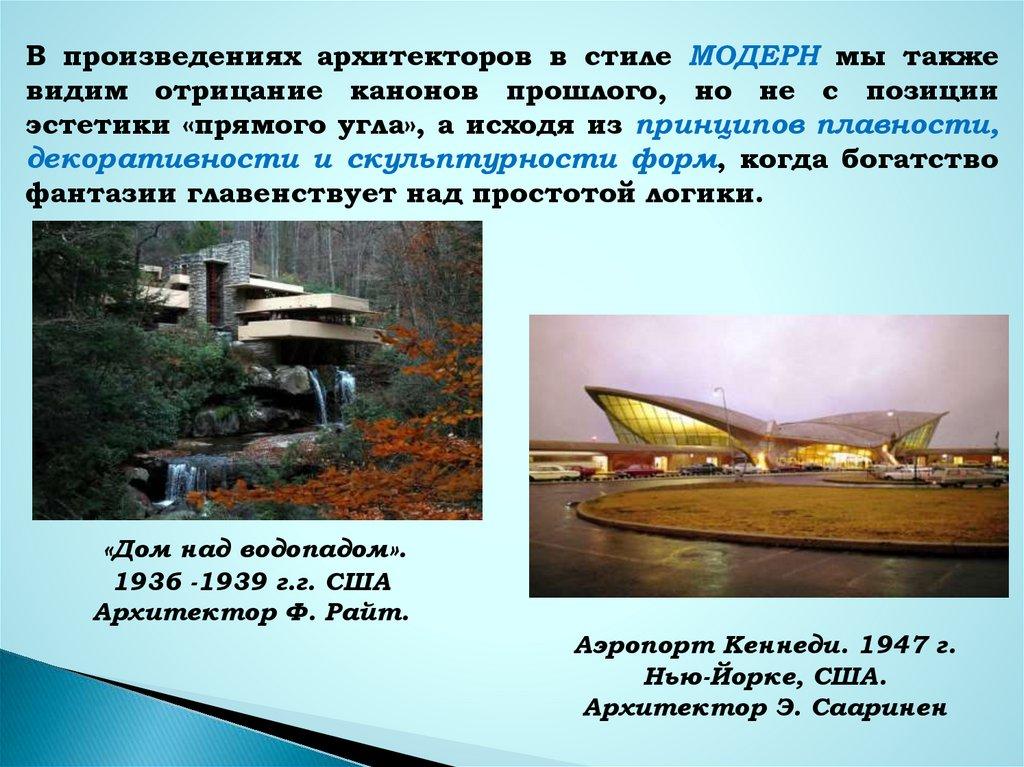 В произведениях архитекторов в стиле МОДЕРН мы также видим отрицание канонов прошлого, но не с позиции эстетики «прямого угла», а исходя из принципов плавности, декоративности и скульптурности форм, когда богатство фантазии главенствует над простотой логики.

«Дом над водопадом».
1936 -1939 г.г. США
Архитектор Ф. Райт.

Аэропорт Кеннеди. 1947 г.
Нью-Йорке, США.
Архитектор Э. Сааринен